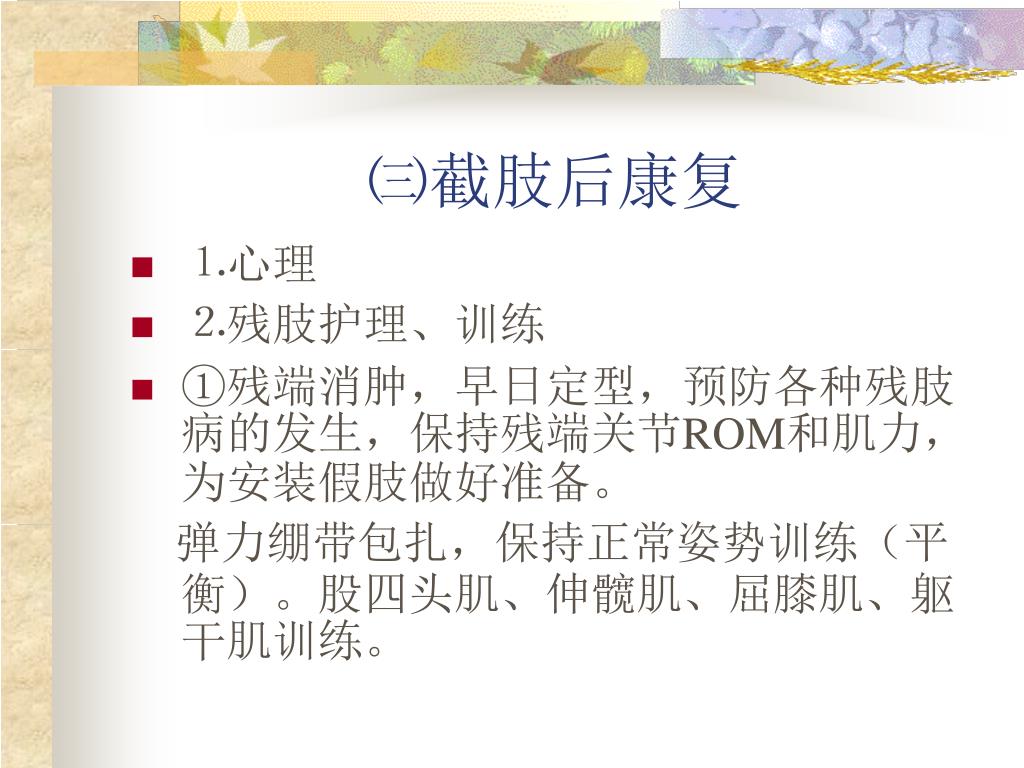 ㈢截肢后康复

1.心理

2.残肢护理、训练

①残端消肿，早日定型，预防各种残肢病的发生，保持残端关节ROM和肌力，为安装假肢做好准备。

弹力绷带包扎，保持正常姿势训练（平衡）。股四头肌、伸髋肌、屈膝肌、躯干肌训练。